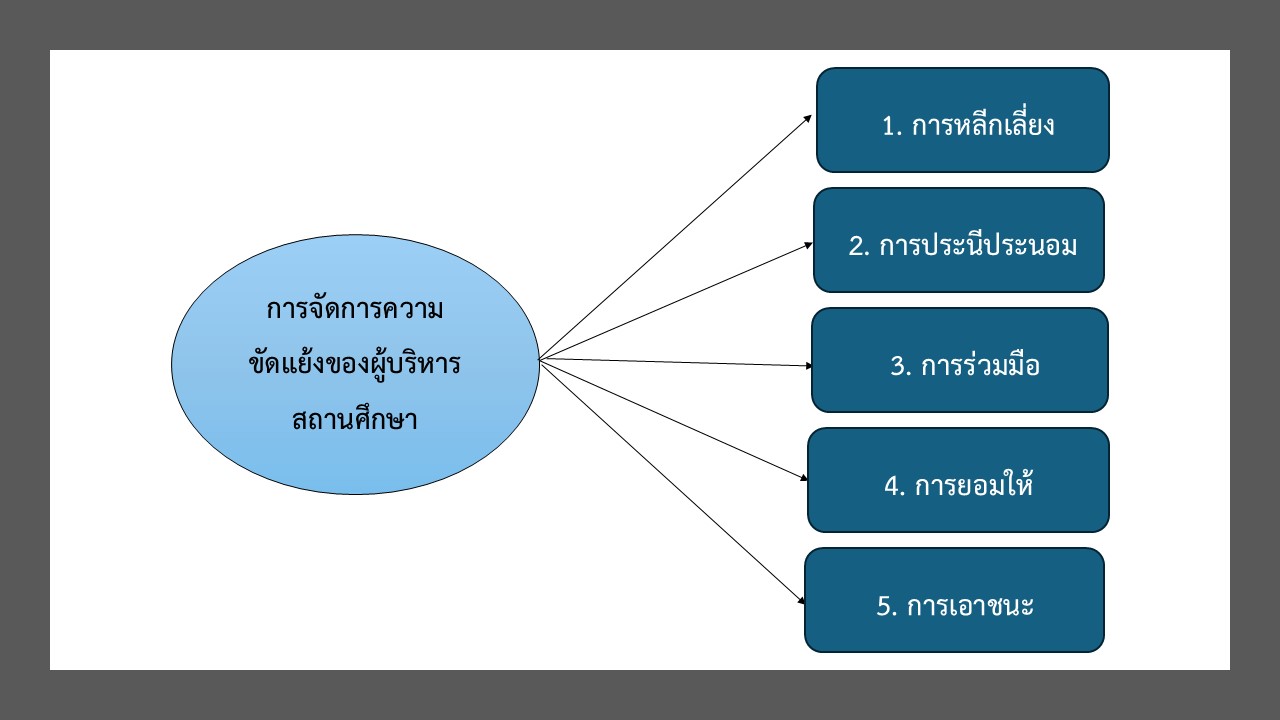 การจัดการความขัดแย้งของผู้บริหารสถานศึกษา

1. การหลีกเลี่ยง

2. การประนีประนอม

3. การร่วมมือ

4. การยอมให้

5. การเอาชนะ